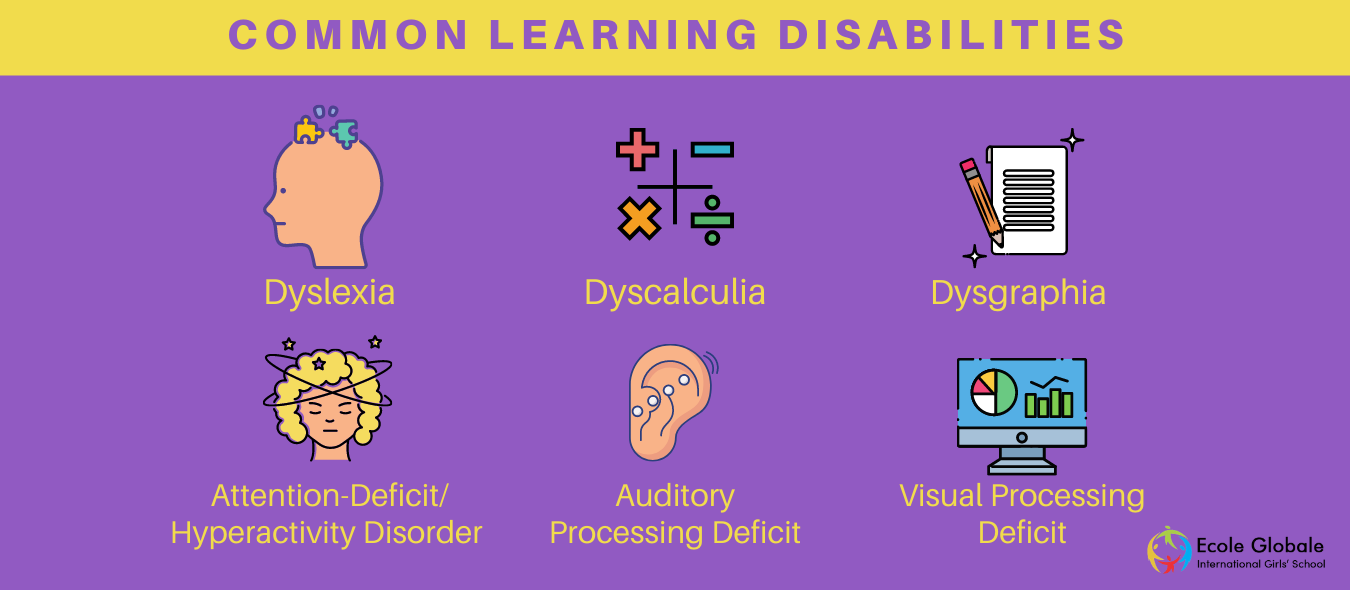 COMMON LEARNING DISABILITIES

Dyslexia

Dyscalculia

Dysgraphia

Attention-Deficit/ Hyperactivity Disorder

Auditory Processing Deficit

Visual Processing Deficit

Ecole Globale
International Girls' School